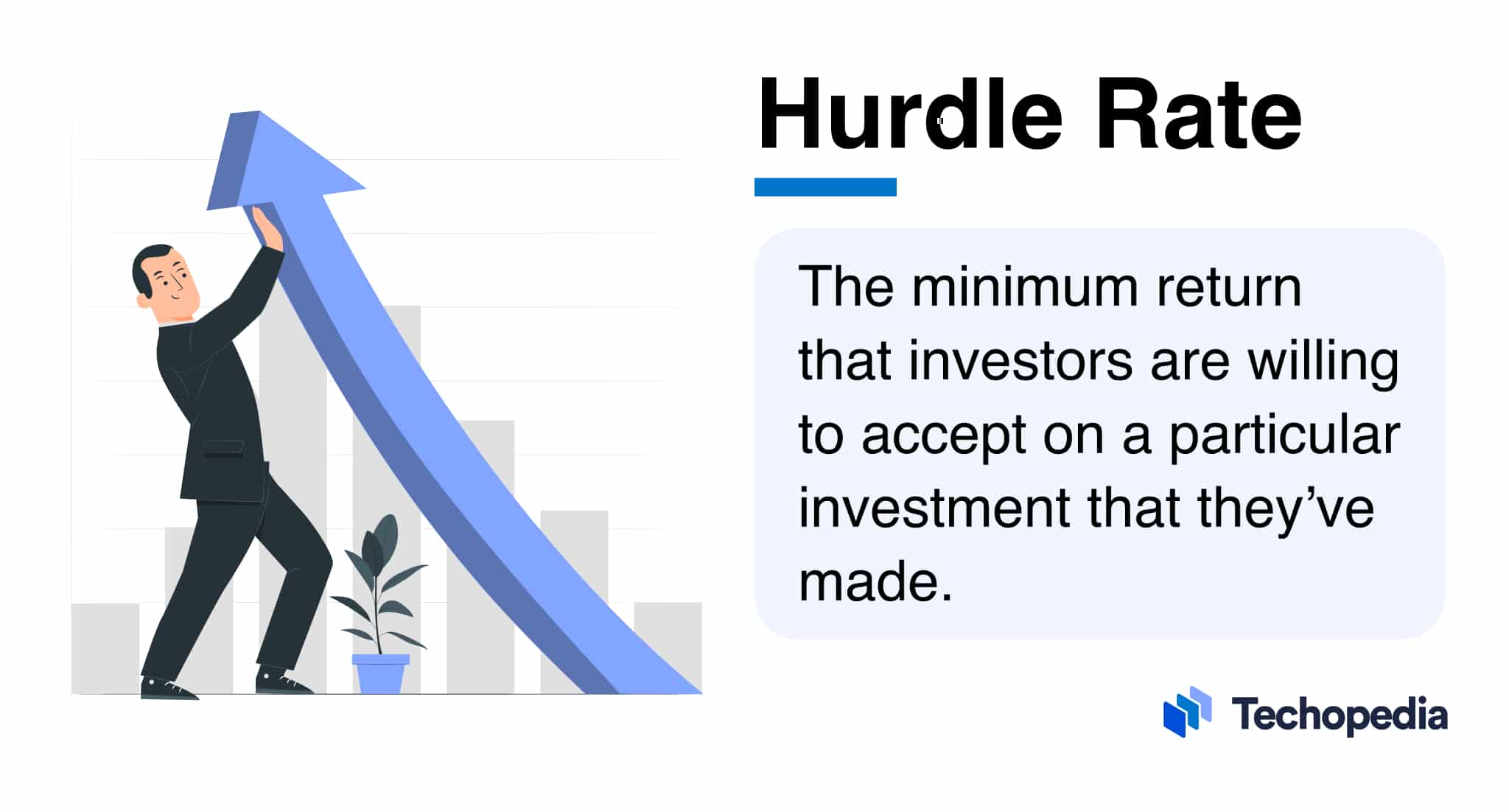 Hurdle Rate

The minimum return that investors are willing to accept on a particular investment that they’ve made.

Techopedia